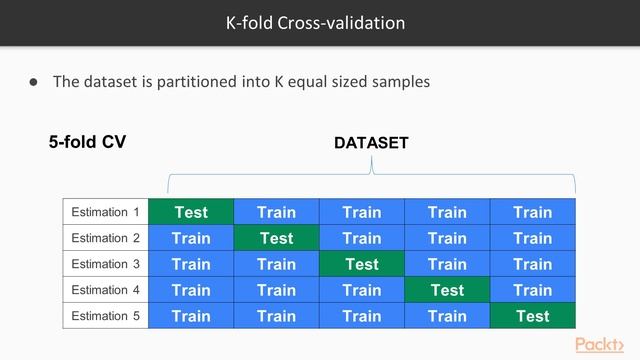 K-fold Cross-validation

● The dataset is partitioned into K equal sized samples

5-fold CV

DATASET

| Estimation 1 | Test | Train | Train | Train | Train |
|---|---|---|---|---|---|
| Estimation 2 | Train | Test | Train | Train | Train |
| Estimation 3 | Train | Train | Test | Train | Train |
| Estimation 4 | Train | Train | Train | Test | Train |
| Estimation 5 | Train | Train | Train | Train | Test |

Packt>